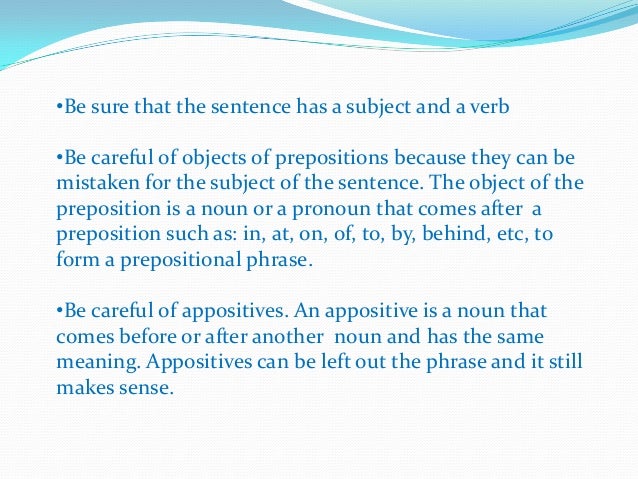 •Be sure that the sentence has a subject and a verb

•Be careful of objects of prepositions because they can be mistaken for the subject of the sentence. The object of the preposition is a noun or a pronoun that comes after a preposition such as: in, at, on, of, to, by, behind, etc, to form a prepositional phrase.

•Be careful of appositives. An appositive is a noun that comes before or after another noun and has the same meaning. Appositives can be left out the phrase and it still makes sense.